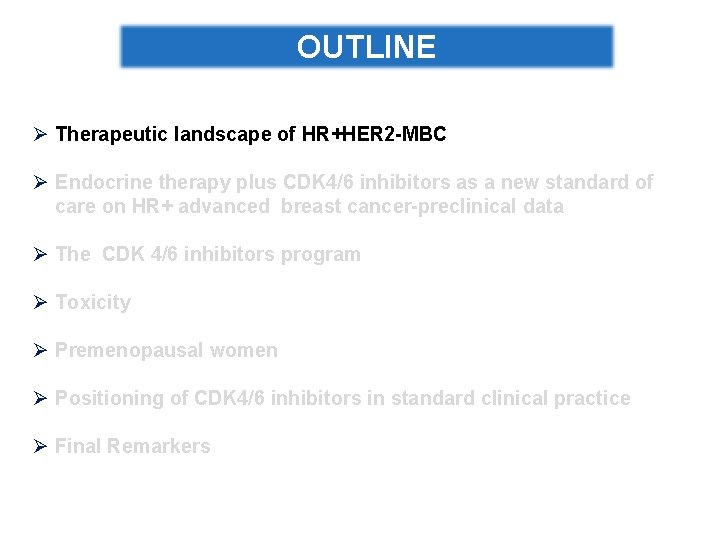 OUTLINE

➢ Therapeutic landscape of HR+HER2-MBC

➢ Endocrine therapy plus CDK4/6 inhibitors as a new standard of care on HR+ advanced breast cancer-preclinical data

➢ The CDK 4/6 inhibitors program

➢ Toxicity

➢ Premenopausal women

➢ Positioning of CDK4/6 inhibitors in standard clinical practice

➢ Final Remarkers